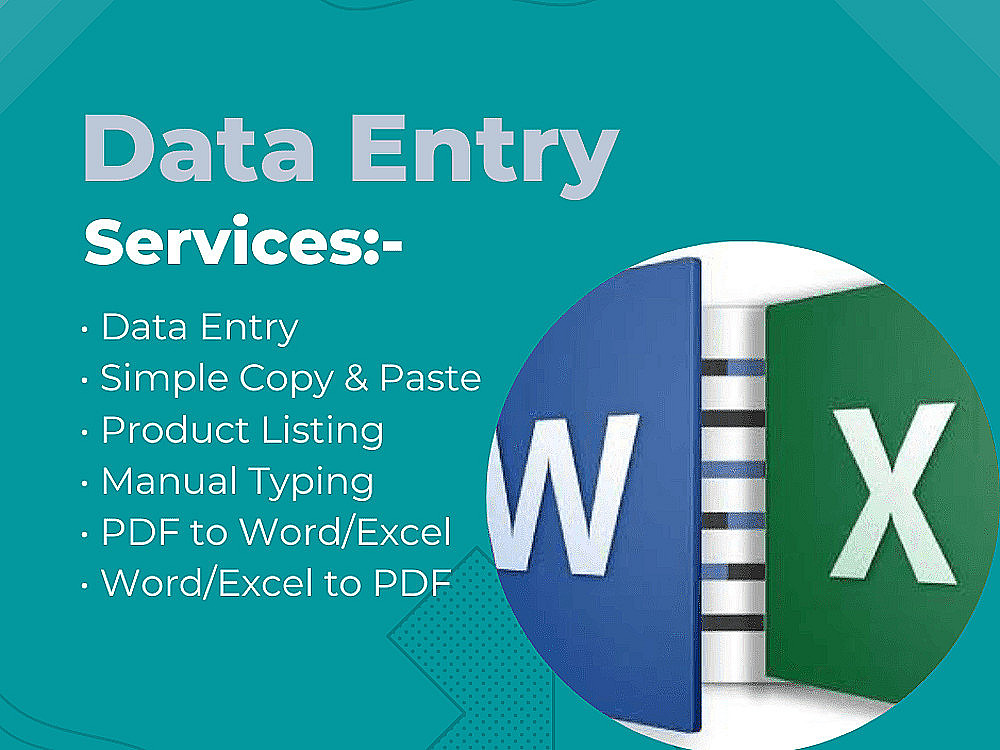 Data Entry
Services:-

• Data Entry
• Simple Copy & Paste
• Product Listing
• Manual Typing
• PDF to Word/Excel
• Word/Excel to PDF

W

X